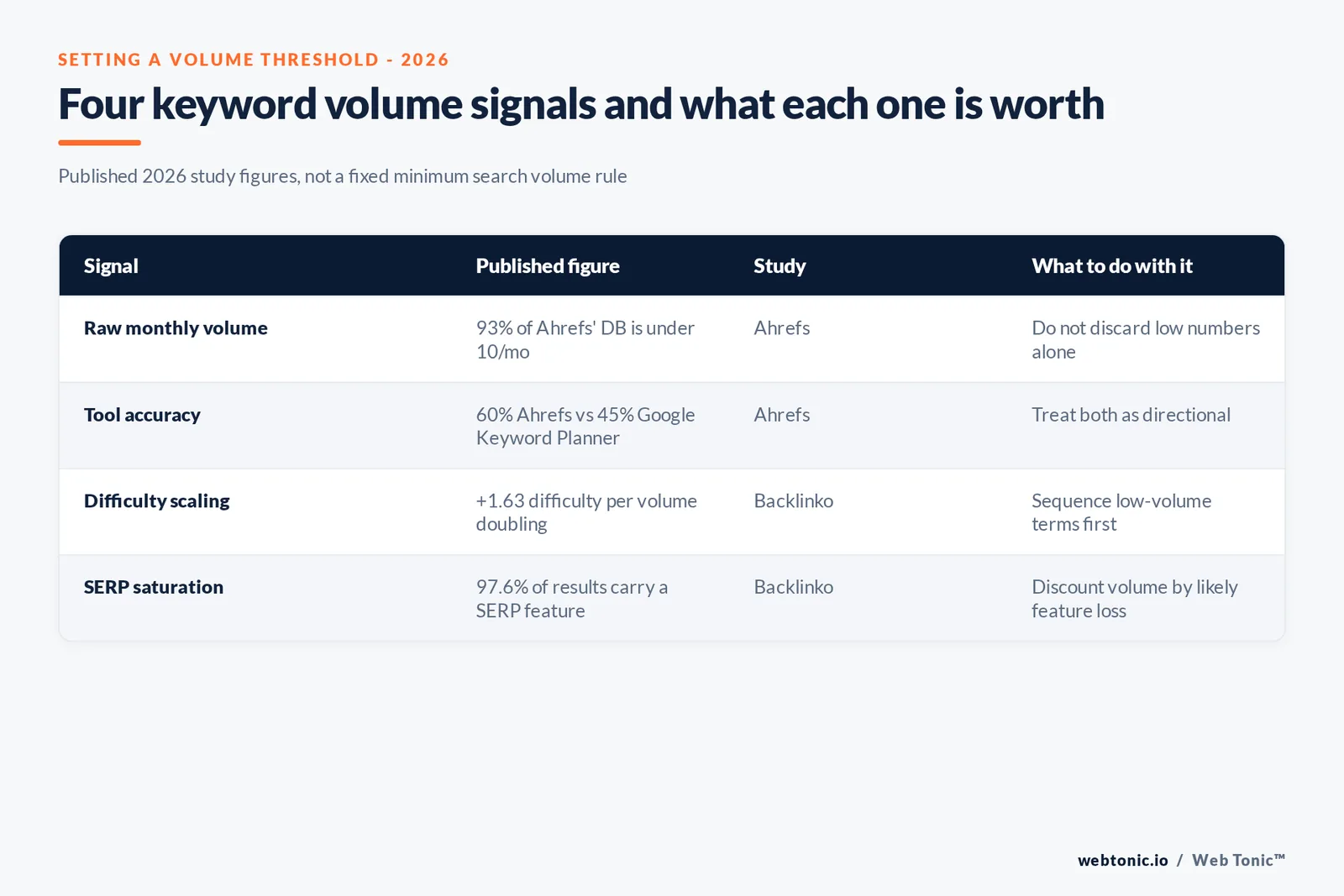 SETTING A VOLUME THRESHOLD - 2026

Four keyword volume signals and what each one is worth

Published 2026 study figures, not a fixed minimum search volume rule

| Signal | Published figure | Study | What to do with it |
|---|---|---|---|
| Raw monthly volume | 93% of Ahrefs' DB is under 10/mo | Ahrefs | Do not discard low numbers alone |
| Tool accuracy | 60% Ahrefs vs 45% Google Keyword Planner | Ahrefs | Treat both as directional |
| Difficulty scaling | +1.63 difficulty per volume doubling | Backlinko | Sequence low-volume terms first |
| SERP saturation | 97.6% of results carry a SERP feature | Backlinko | Discount volume by likely feature loss |

webtonic.io / Web Tonic™